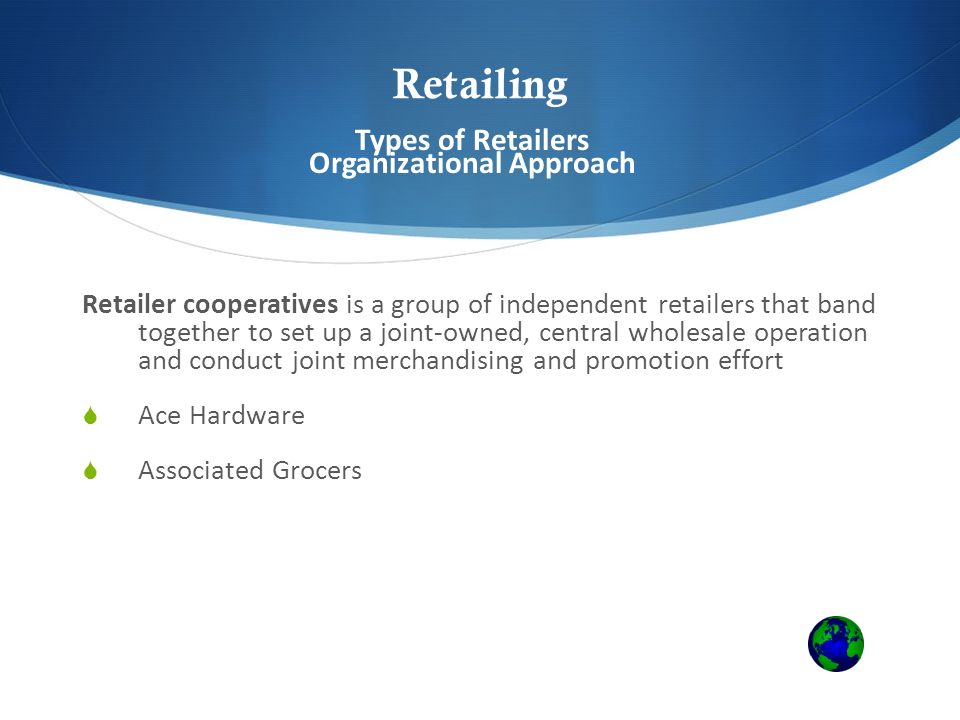 Retailing

Types of Retailers
Organizational Approach

Retailer cooperatives is a group of independent retailers that band together to set up a joint-owned, central wholesale operation and conduct joint merchandising and promotion effort

Ace Hardware

Associated Grocers